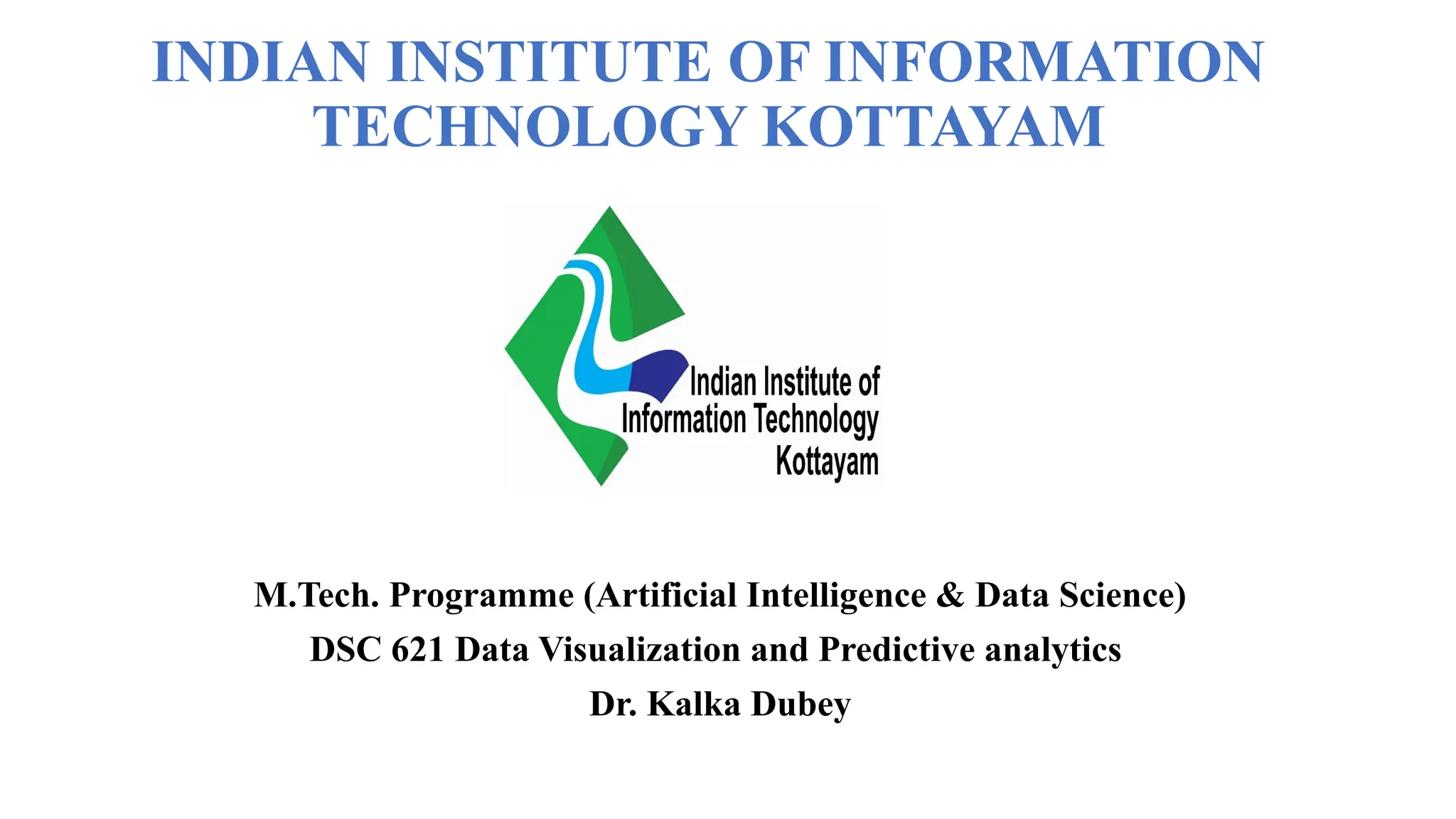 INDIAN INSTITUTE OF INFORMATION TECHNOLOGY KOTTAYAM

Indian Institute of Information Technology Kottayam

M.Tech. Programme (Artificial Intelligence & Data Science)
DSC 621 Data Visualization and Predictive analytics
Dr. Kalka Dubey